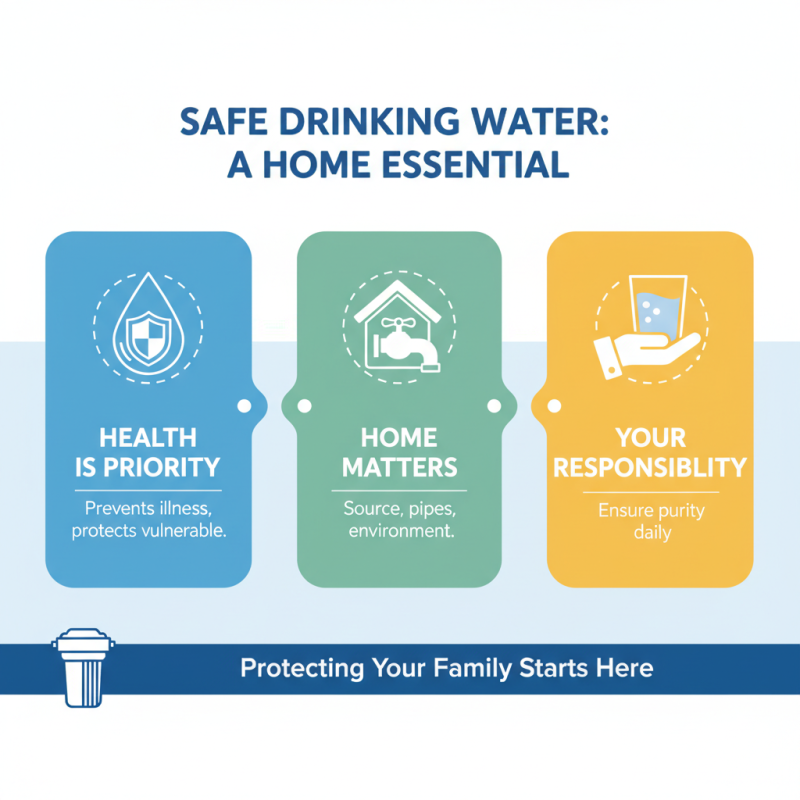 SAFE DRINKING WATER:
A HOME ESSENTIAL

HEALTH IS PRIORITY

Prevents illness, protects vulnerable.

HOME MATTERS

Source, pipes, environment.

YOUR RESPONSIBLITY

Ensure purity daily

Protecting Your Family Starts Here